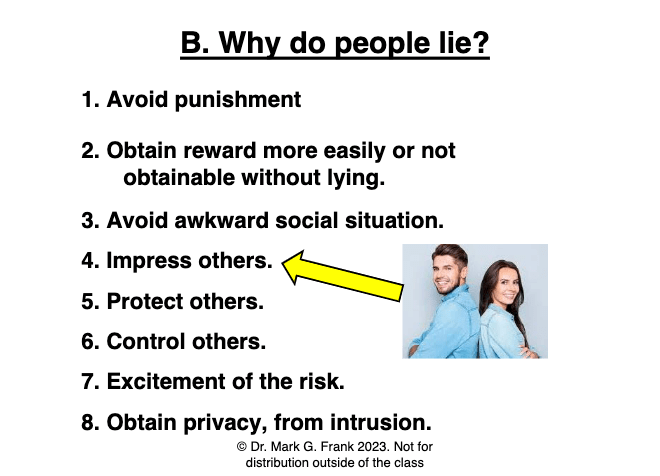 B. Why do people lie?

1. Avoid punishment

2. Obtain reward more easily or not obtainable without lying.

3. Avoid awkward social situation.

4. Impress others.

5. Protect others.

6. Control others.

7. Excitement of the risk.

8. Obtain privacy, from intrusion.

© Dr. Mark G. Frank 2023. Not for distribution outside of the class